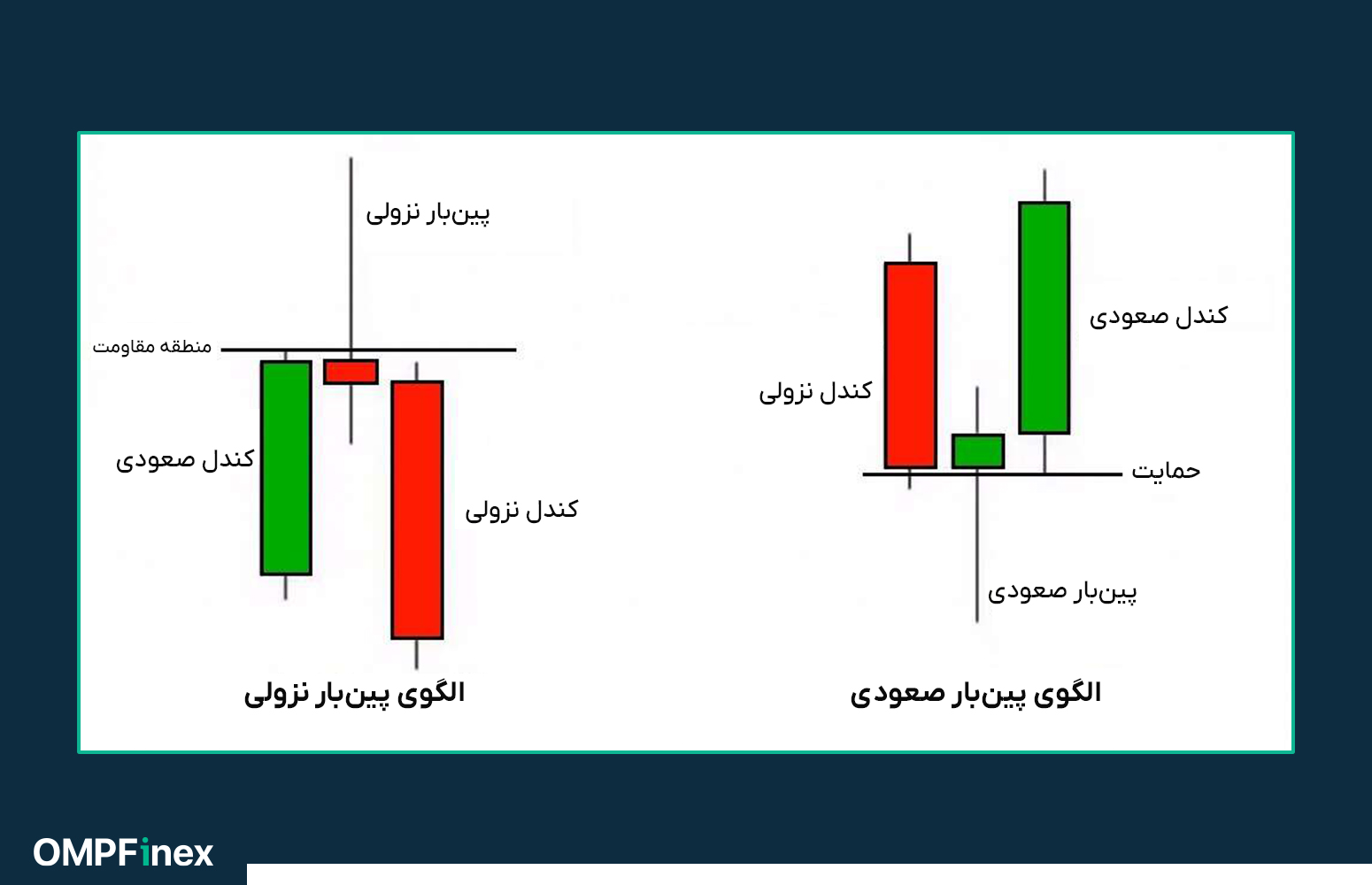 کندل صعودی

کندل نزولی

حمایت

پین‌بار صعودی

الگوی پین‌بار صعودی

پین‌بار نزولی

منطقه مقاومت

کندل صعودی

کندل نزولی

الگوی پین‌بار نزولی

OMPFinex